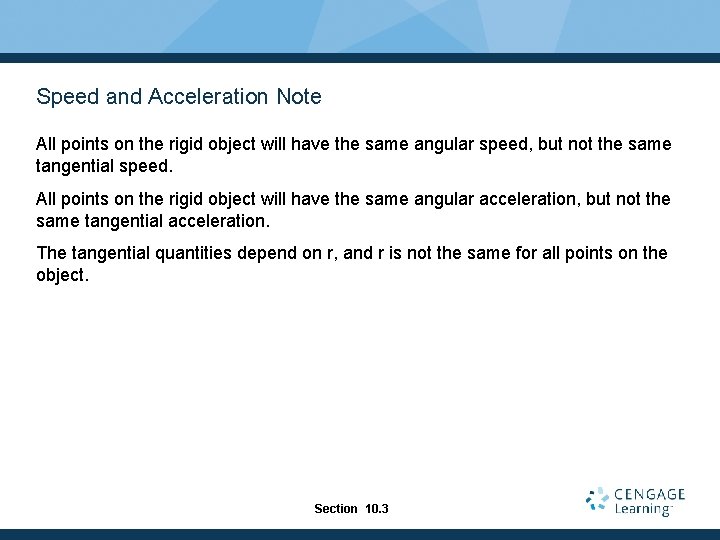 Speed and Acceleration Note

All points on the rigid object will have the same angular speed, but not the same tangential speed.

All points on the rigid object will have the same angular acceleration, but not the same tangential acceleration.

The tangential quantities depend on r, and r is not the same for all points on the object.

Section 10.3

CENGAGE Learning